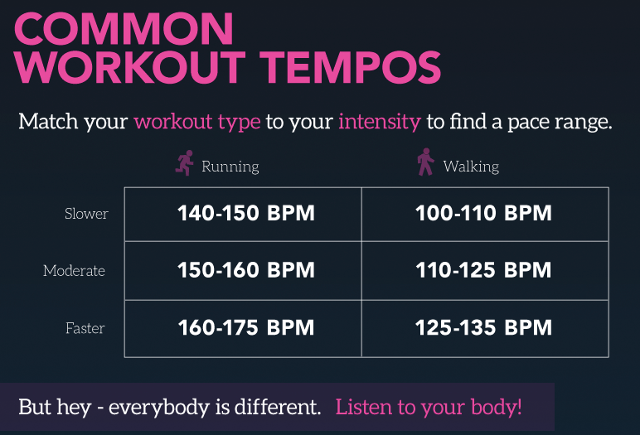 COMMON WORKOUT TEMPOS

Match your workout type to your intensity to find a pace range.

| | Running | Walking |
|---|---|---|
| Slower | 140-150 BPM | 100-110 BPM |
| Moderate | 150-160 BPM | 110-125 BPM |
| Faster | 160-175 BPM | 125-135 BPM |

But hey - everybody is different. Listen to your body!